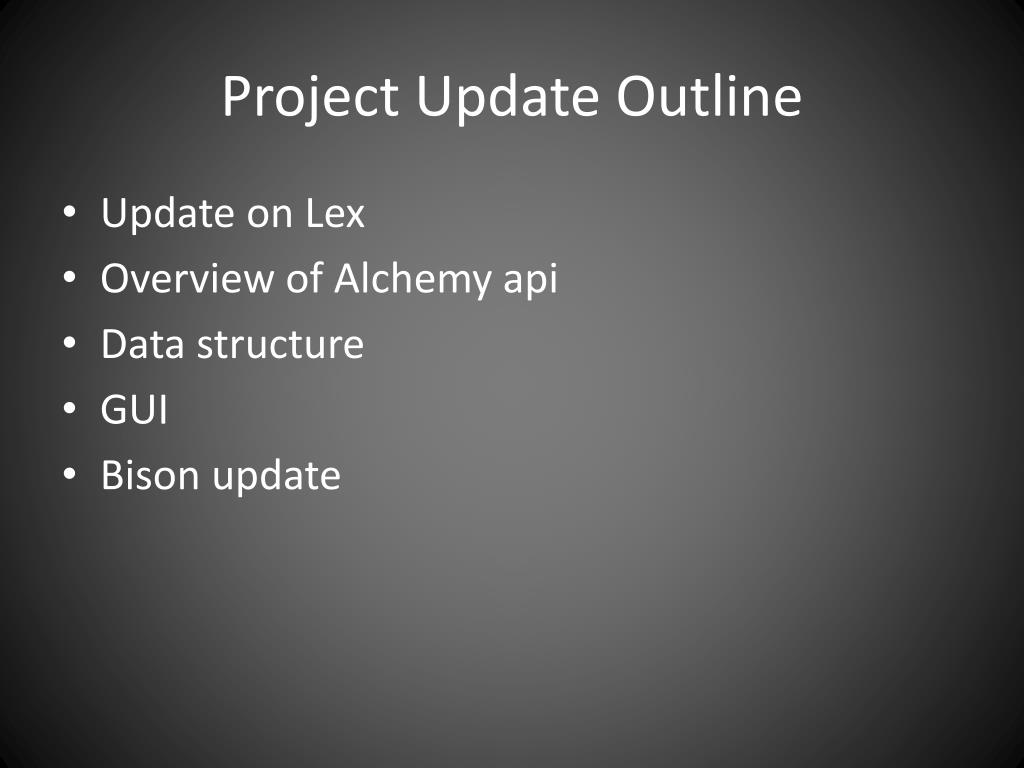 Project Update Outline

• Update on Lex
• Overview of Alchemy api
• Data structure
• GUI
• Bison update